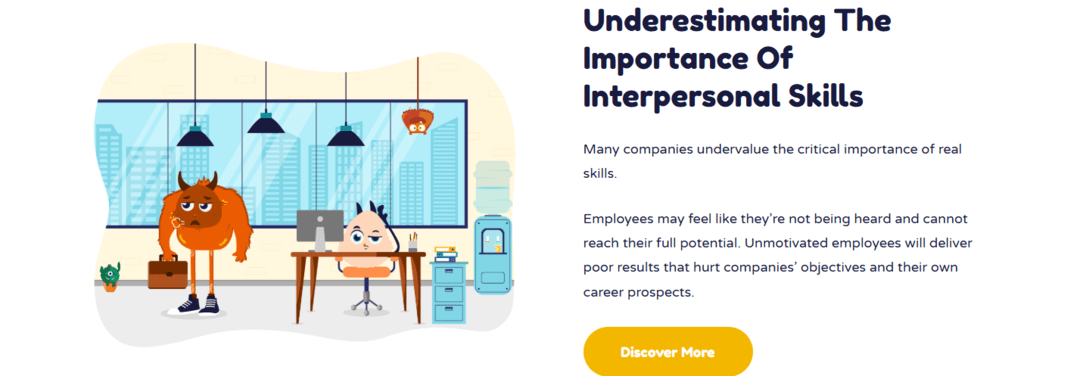 Underestimating The Importance Of Interpersonal Skills

Many companies undervalue the critical importance of real skills.

Employees may feel like they're not being heard and cannot reach their full potential. Unmotivated employees will deliver poor results that hurt companies' objectives and their own career prospects.

Discover More